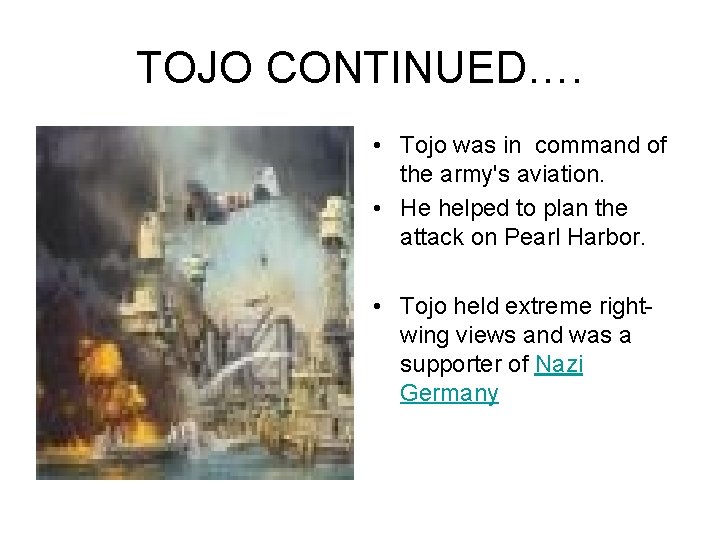 TOJO CONTINUED….

• Tojo was in command of the army's aviation.
• He helped to plan the attack on Pearl Harbor.

• Tojo held extreme right-wing views and was a supporter of Nazi Germany